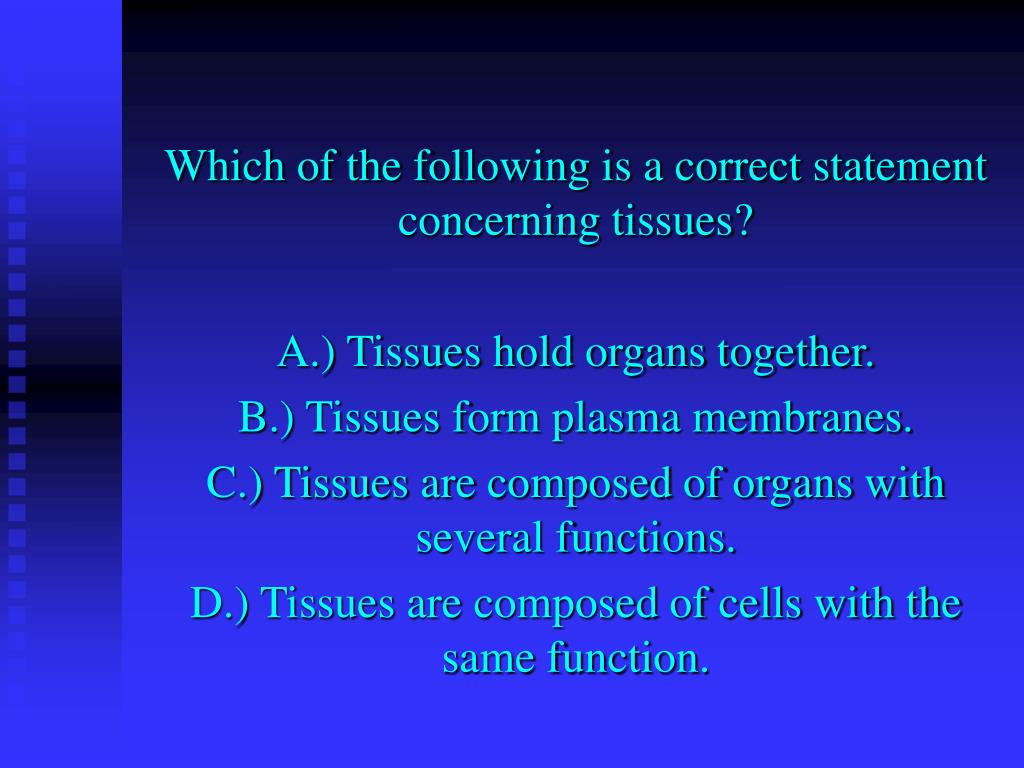 Which of the following is a correct statement concerning tissues?

A.) Tissues hold organs together.

B.) Tissues form plasma membranes.

C.) Tissues are composed of organs with several functions.

D.) Tissues are composed of cells with the same function.